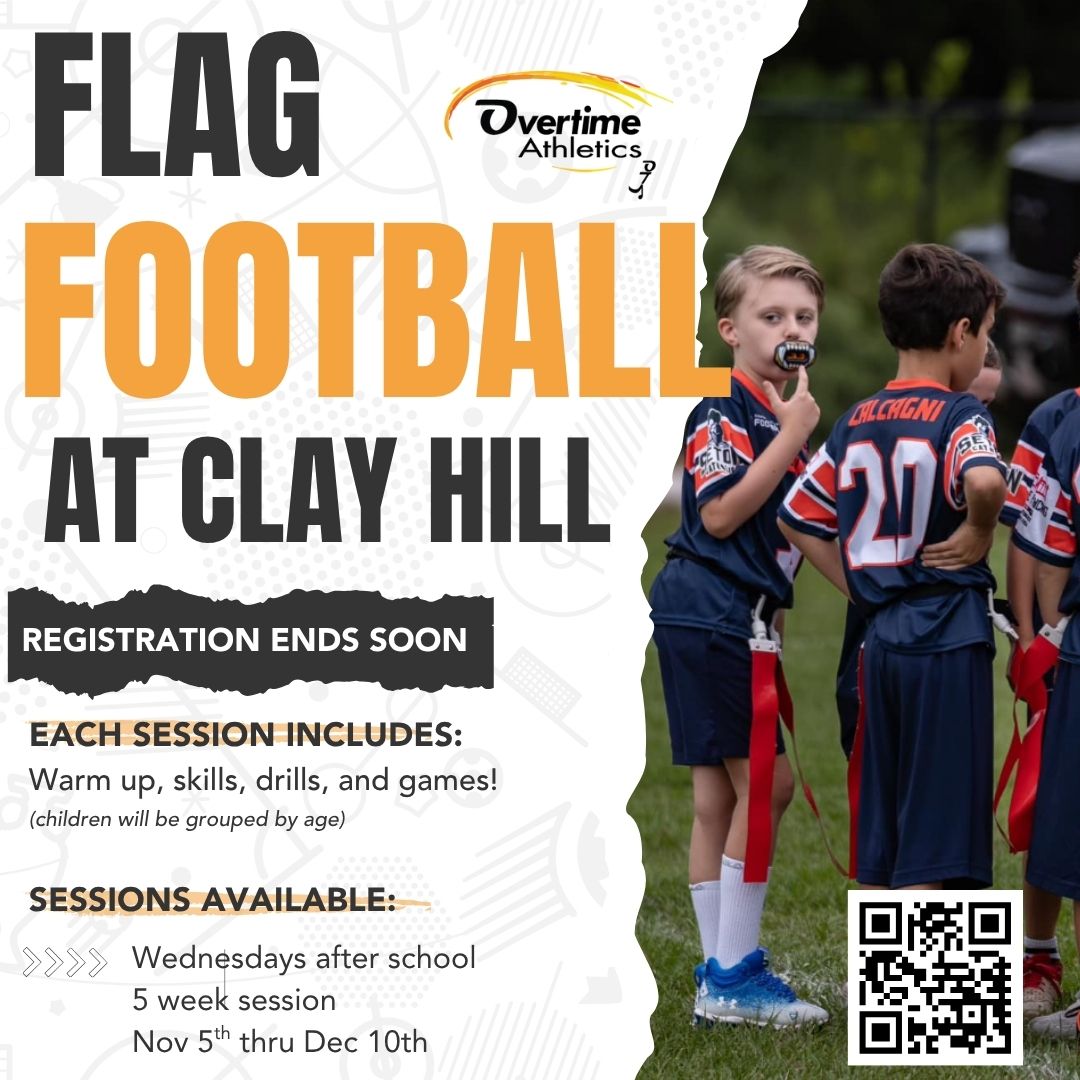 FLAG FOOTBALL AT CLAY HILL

Overtime Athletics

REGISTRATION ENDS SOON

EACH SESSION INCLUDES:
Warm up, skills, drills, and games!
(children will be grouped by age)

SESSIONS AVAILABLE:
Wednesdays after school
5 week session
Nov 5$^{th}$ thru Dec 10th

CALCAGNI
20